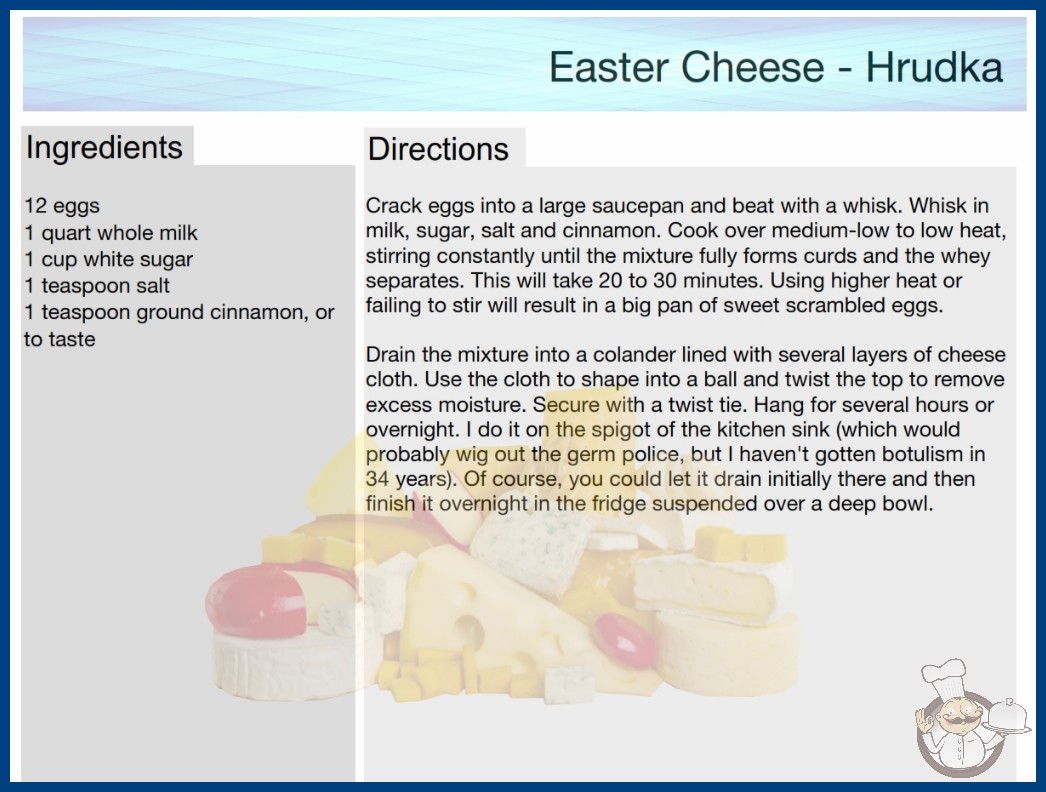 Easter Cheese - Hrudka

Ingredients

12 eggs
1 quart whole milk
1 cup white sugar
1 teaspoon salt
1 teaspoon ground cinnamon, or to taste

Directions

Crack eggs into a large saucepan and beat with a whisk. Whisk in milk, sugar, salt and cinnamon. Cook over medium-low to low heat, stirring constantly until the mixture fully forms curds and the whey separates. This will take 20 to 30 minutes. Using higher heat or failing to stir will result in a big pan of sweet scrambled eggs.

Drain the mixture into a colander lined with several layers of cheese cloth. Use the cloth to shape into a ball and twist the top to remove excess moisture. Secure with a twist tie. Hang for several hours or overnight. I do it on the spigot of the kitchen sink (which would probably wig out the germ police, but I haven't gotten botulism in 34 years). Of course, you could let it drain initially there and then finish it overnight in the fridge suspended over a deep bowl.